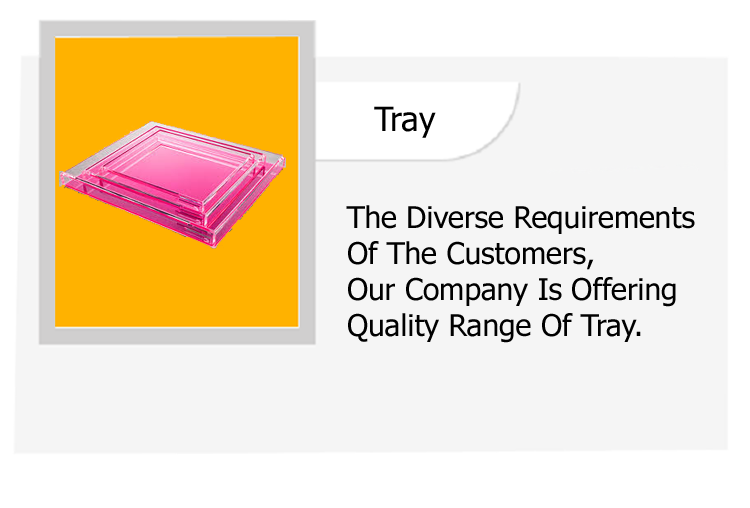 Tray

The Diverse Requirements Of The Customers, Our Company Is Offering Quality Range Of Tray.